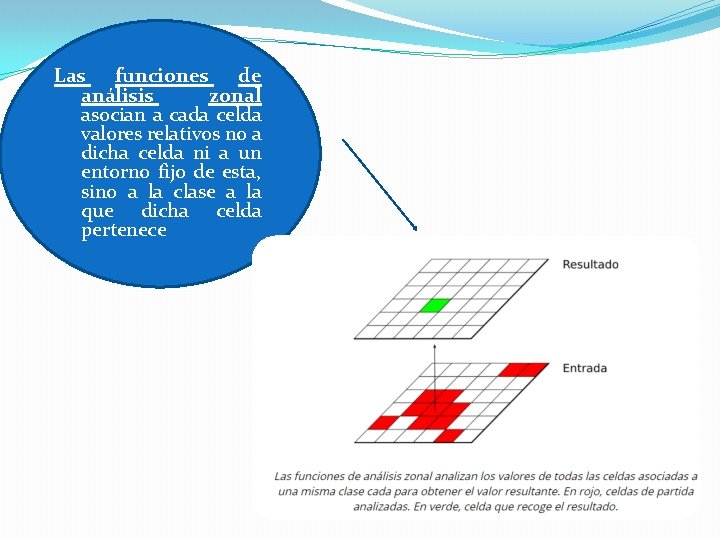 Las funciones de análisis zonal asocian a cada celda valores relativos no a dicha celda ni a un entorno fijo de esta, sino a la clase a la que dicha celda pertenece

Resultado

Entrada

Las funciones de análisis zonal analizan los valores de todas las celdas asociadas a una misma clase cada para obtener el valor resultante. En rojo, celdas de partida analizadas. En verde, celda que recoge el resultado.